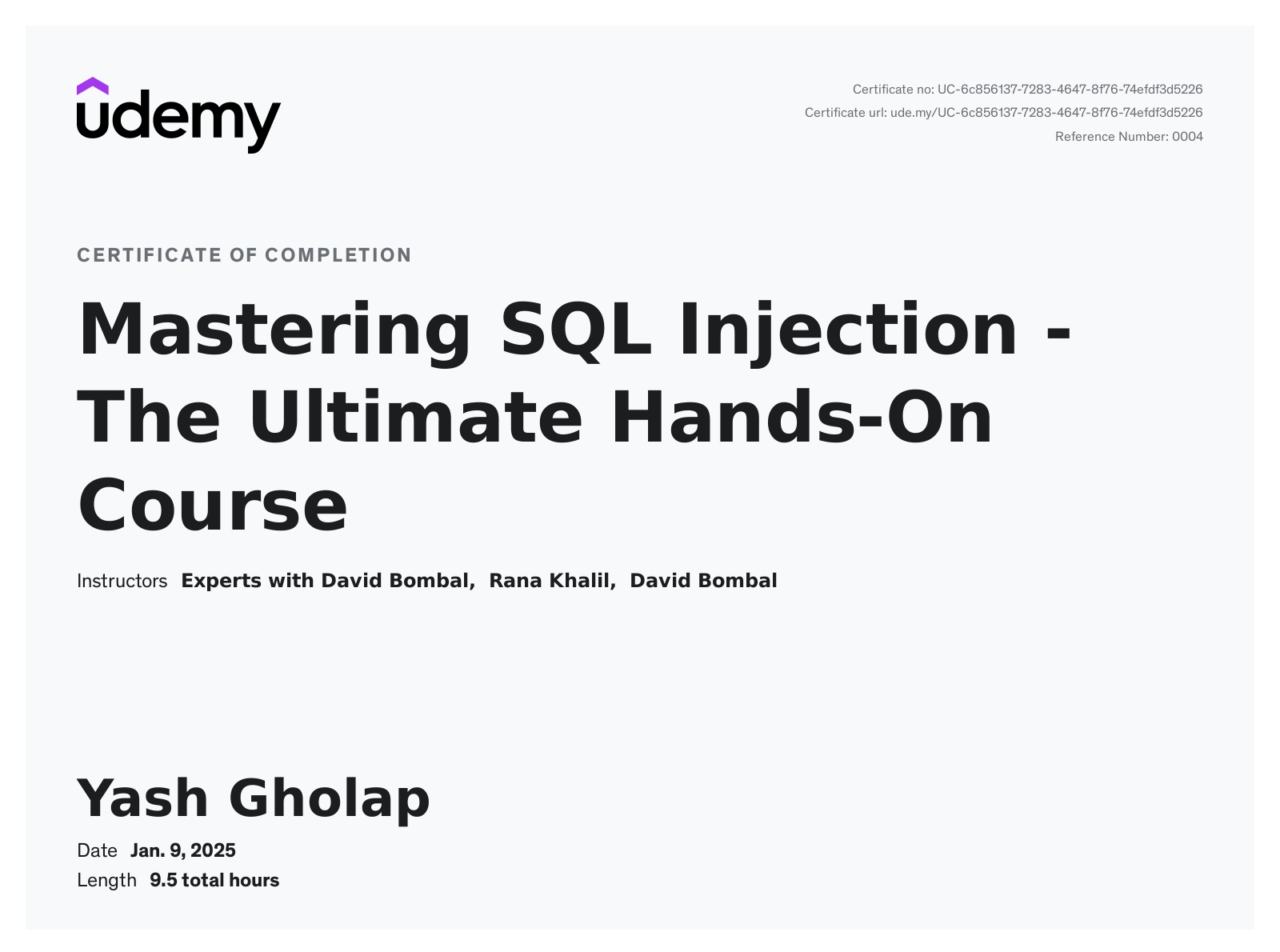 udemy

Certificate no: UC-6c856137-7283-4647-8f76-74efdf3d5226
Certificate url: ude.my/UC-6c856137-7283-4647-8f76-74efdf3d5226
Reference Number: 0004

CERTIFICATE OF COMPLETION

Mastering SQL Injection - The Ultimate Hands-On Course

Instructors Experts with David Bombal, Rana Khalil, David Bombal

Yash Gholap

Date Jan. 9, 2025
Length 9.5 total hours